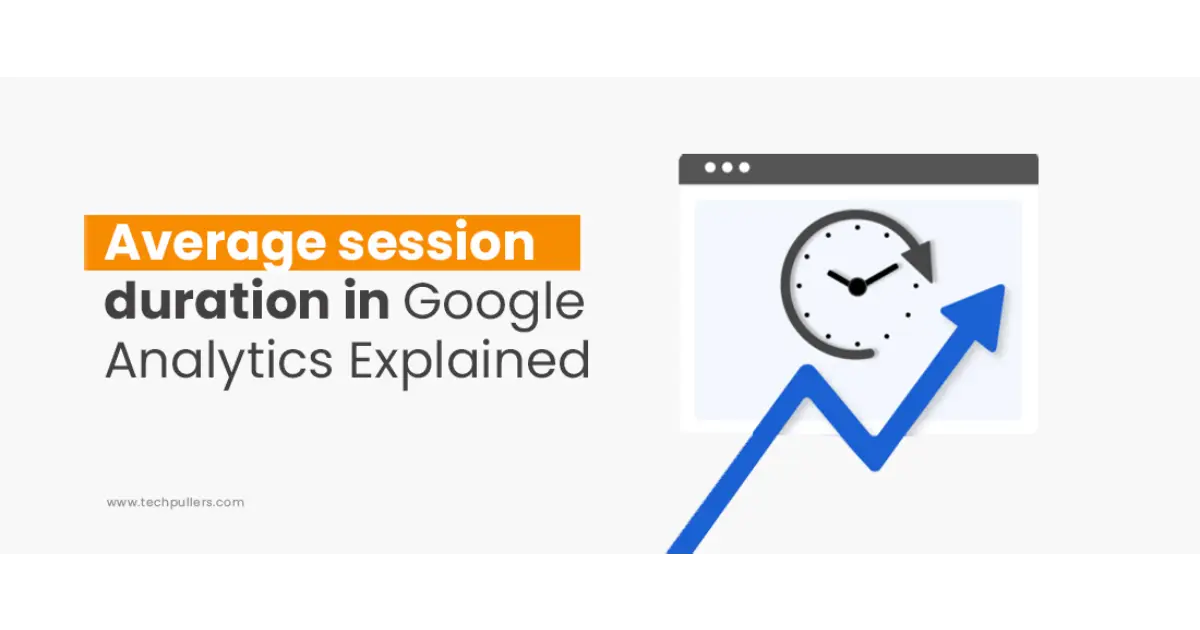 Average session duration in Google Analytics Explained

www.techpullers.com